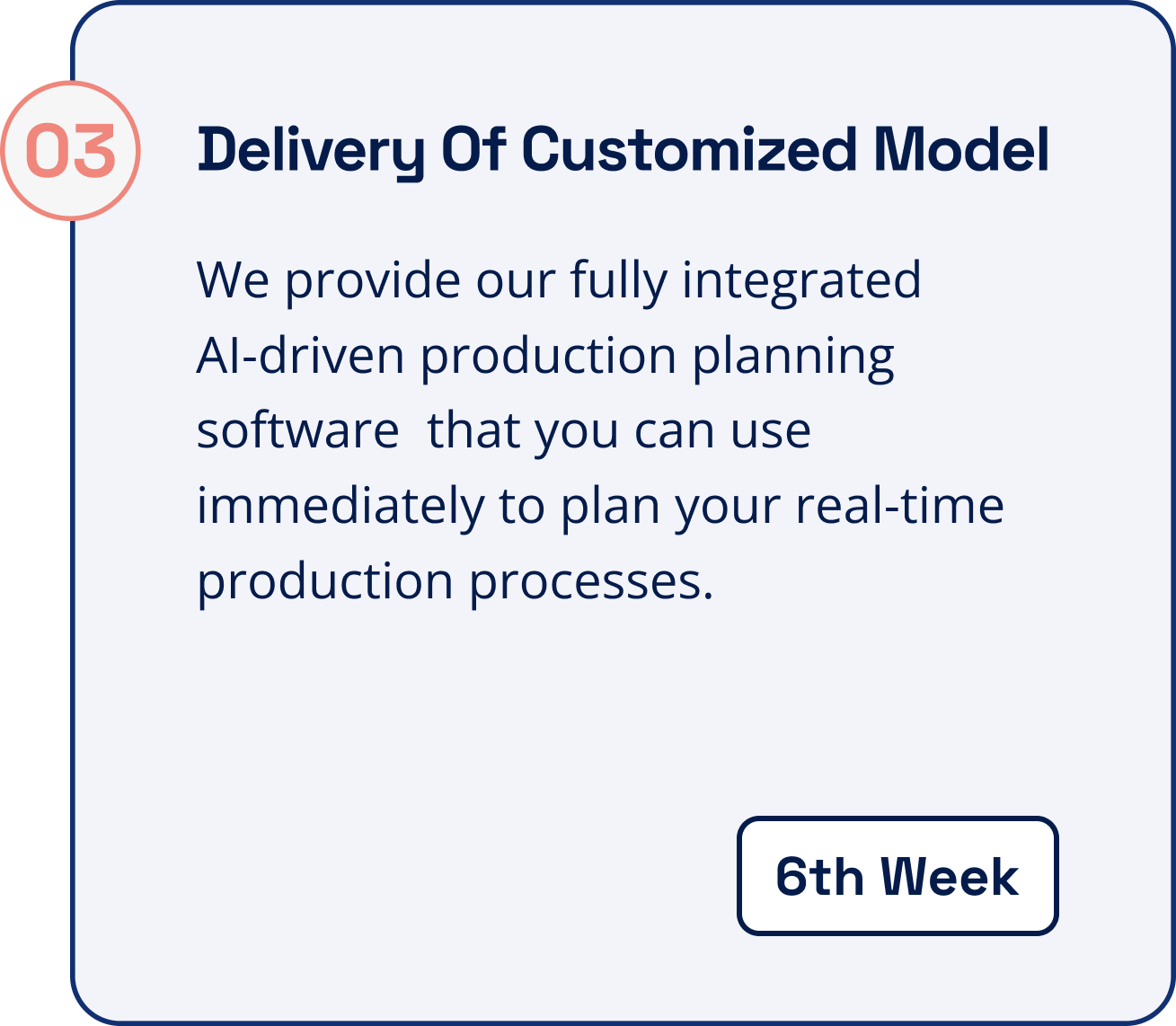 03

Delivery Of Customized Model

We provide our fully integrated AI-driven production planning software  that you can use immediately to plan your real-time production processes.

6th Week